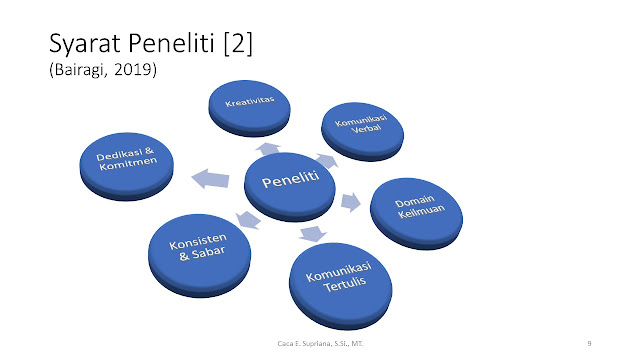 Syarat Peneliti [2]
(Bairagi, 2019)

Peneliti

Kreativitas

Komunikasi Verbal

Domain Keilmuan

Komunikasi Tertulis

Konsisten & Sabar

Dedikasi & Komitmen

Caca E. Supriana, S.Si., MT.

9